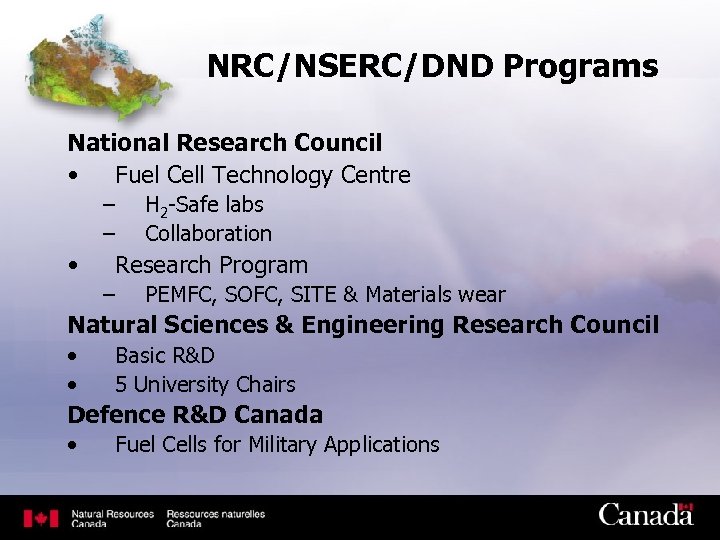 NRC/NSERC/DND Programs

National Research Council

• Fuel Cell Technology Centre
  – $H_2$-Safe labs
  – Collaboration
• Research Program
  – PEMFC, SOFC, SITE & Materials wear

Natural Sciences & Engineering Research Council

• Basic R&D
• 5 University Chairs

Defence R&D Canada

• Fuel Cells for Military Applications

Natural Resources Canada Ressources naturelles Canada

Canada